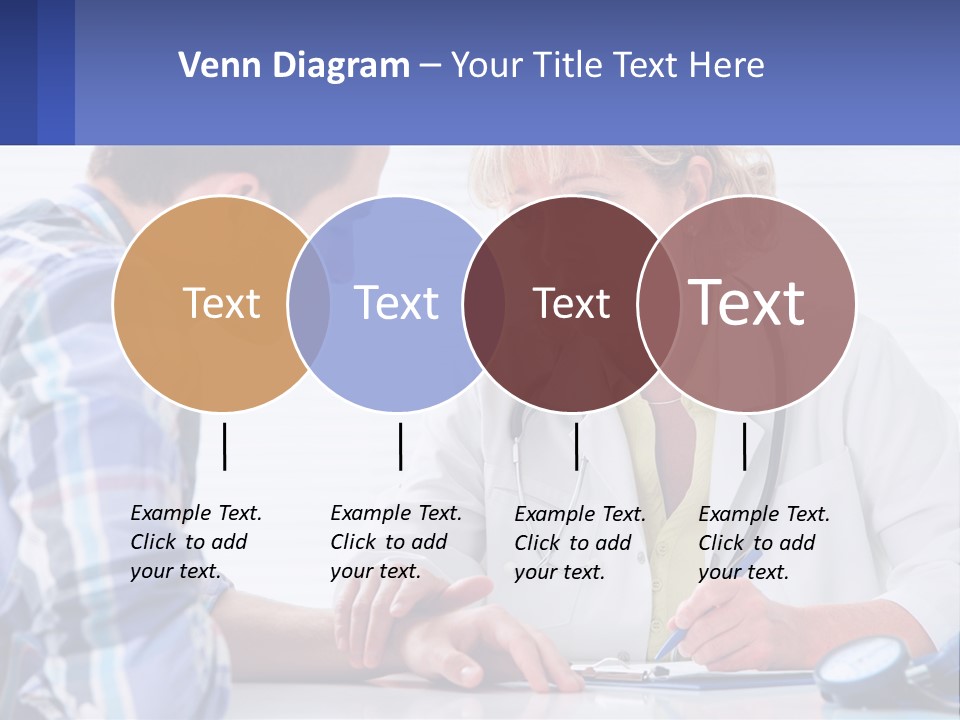 Venn Diagram – Your Title Text Here

Text

Text

Text

Text

Example Text. Click to add your text.

Example Text. Click to add your text.

Example Text. Click to add your text.

Example Text. Click to add your text.